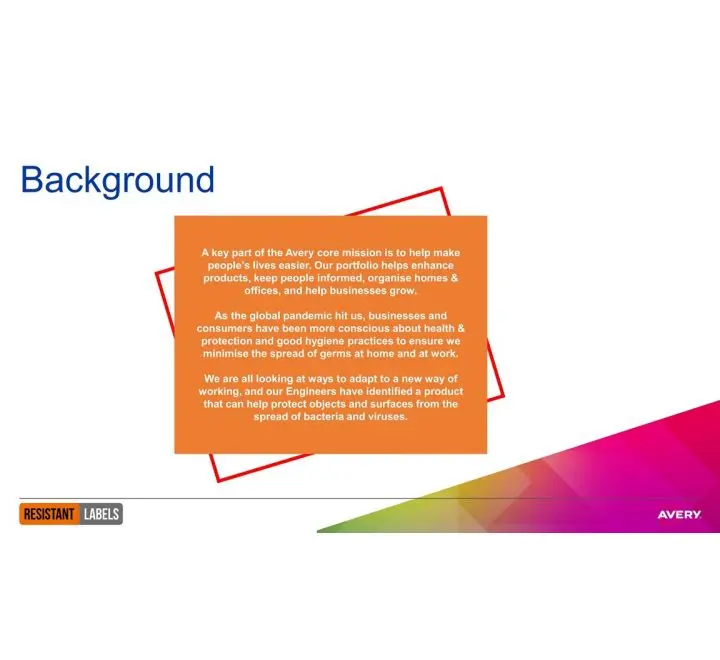 Background

A key part of the Avery core mission is to help make people's lives easier. Our portfolio helps enhance products, keep people informed, organise homes & offices, and help businesses grow.

As the global pandemic hit us, businesses and consumers have been more conscious about health & protection and good hygiene practices to ensure we minimise the spread of germs at home and at work.

We are all looking at ways to adapt to a new way of working, and our Engineers have identified a product that can help protect objects and surfaces from the spread of bacteria and viruses.

RESISTANT LABELS

AVERY.